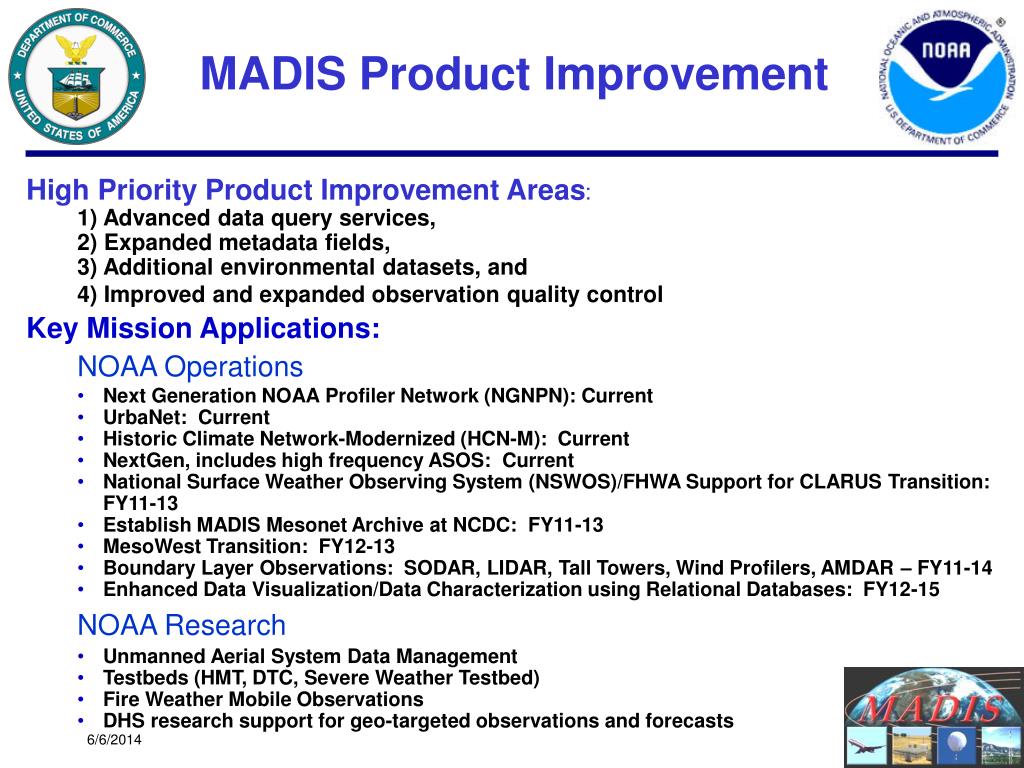 DEPARTMENT OF COMMERCE
UNITED STATES OF AMERICA

MADIS Product Improvement

NATIONAL OCEANIC AND ATMOSPHERIC ADMINISTRATION
NOAA
U.S. DEPARTMENT OF COMMERCE

High Priority Product Improvement Areas:
1) Advanced data query services,
2) Expanded metadata fields,
3) Additional environmental datasets, and
4) Improved and expanded observation quality control

Key Mission Applications:

NOAA Operations
• Next Generation NOAA Profiler Network (NGNPN): Current
• UrbaNet: Current
• Historic Climate Network-Modernized (HCN-M): Current
• NextGen, includes high frequency ASOS: Current
• National Surface Weather Observing System (NSWOS)/FHWA Support for CLARUS Transition: FY11-13
• Establish MADIS Mesonet Archive at NCDC: FY11-13
• MesoWest Transition: FY12-13
• Boundary Layer Observations: SODAR, LIDAR, Tall Towers, Wind Profilers, AMDAR – FY11-14
• Enhanced Data Visualization/Data Characterization using Relational Databases: FY12-15

NOAA Research
• Unmanned Aerial System Data Management
• Testbeds (HMT, DTC, Severe Weather Testbed)
• Fire Weather Mobile Observations
• DHS research support for geo-targeted observations and forecasts

6/6/2014

MADIS